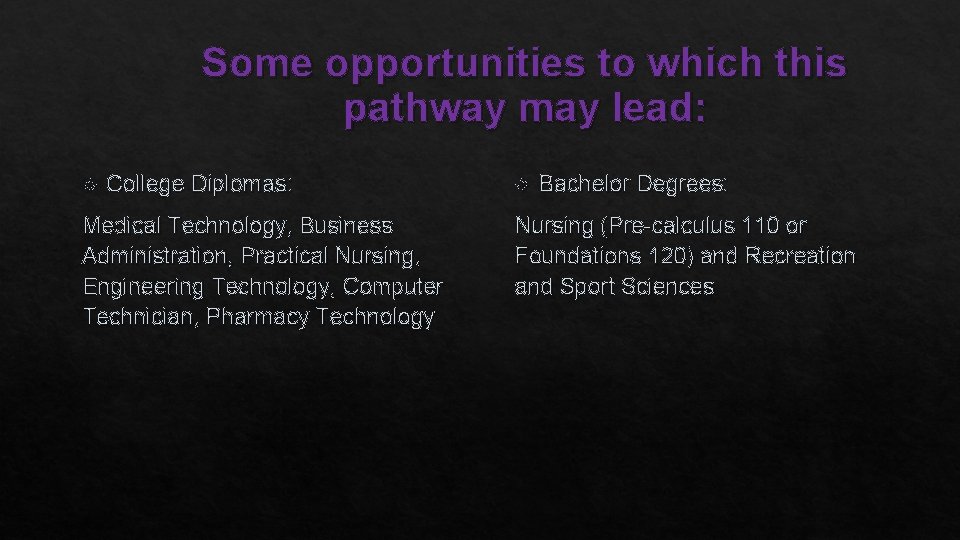 Some opportunities to which this pathway may lead:

College Diplomas:

Medical Technology, Business Administration, Practical Nursing, Engineering Technology, Computer Technician, Pharmacy Technology

Bachelor Degrees:

Nursing (Pre-calculus 110 or Foundations 120) and Recreation and Sport Sciences